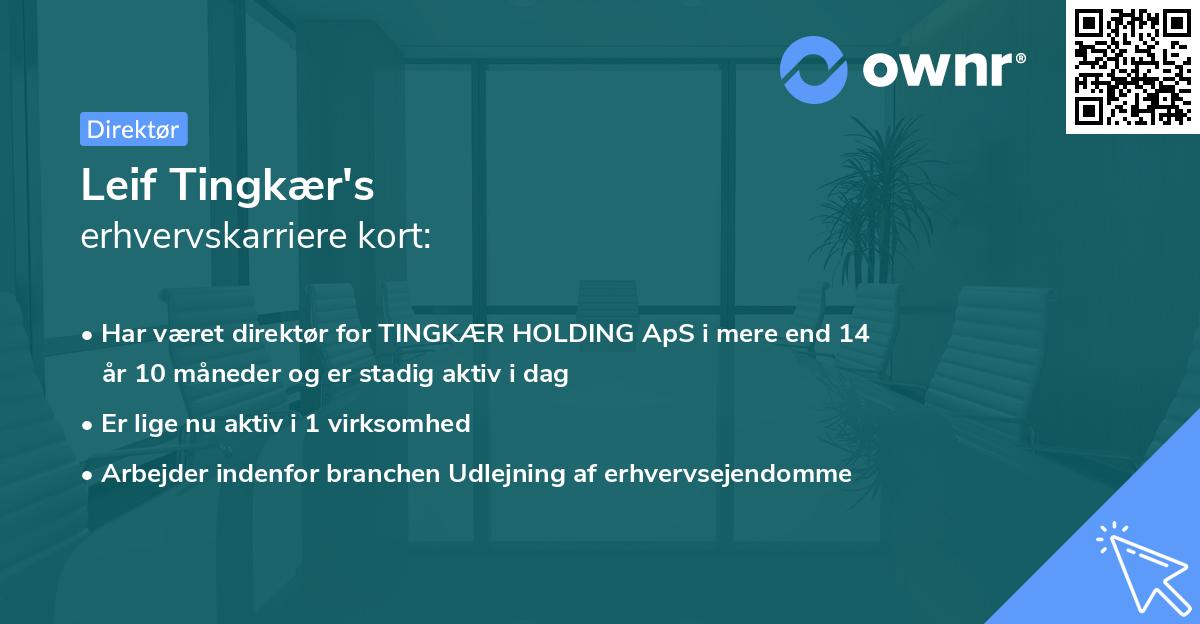 ownr®

Direktør

Leif Tingkær's
erhvervskarriere kort:

• Har været direktør for TINGKÆR HOLDING ApS i mere end 14 år 10 måneder og er stadig aktiv i dag

• Er lige nu aktiv i 1 virksomhed

• Arbejder indenfor branchen Udlejning af erhvervsejendomme